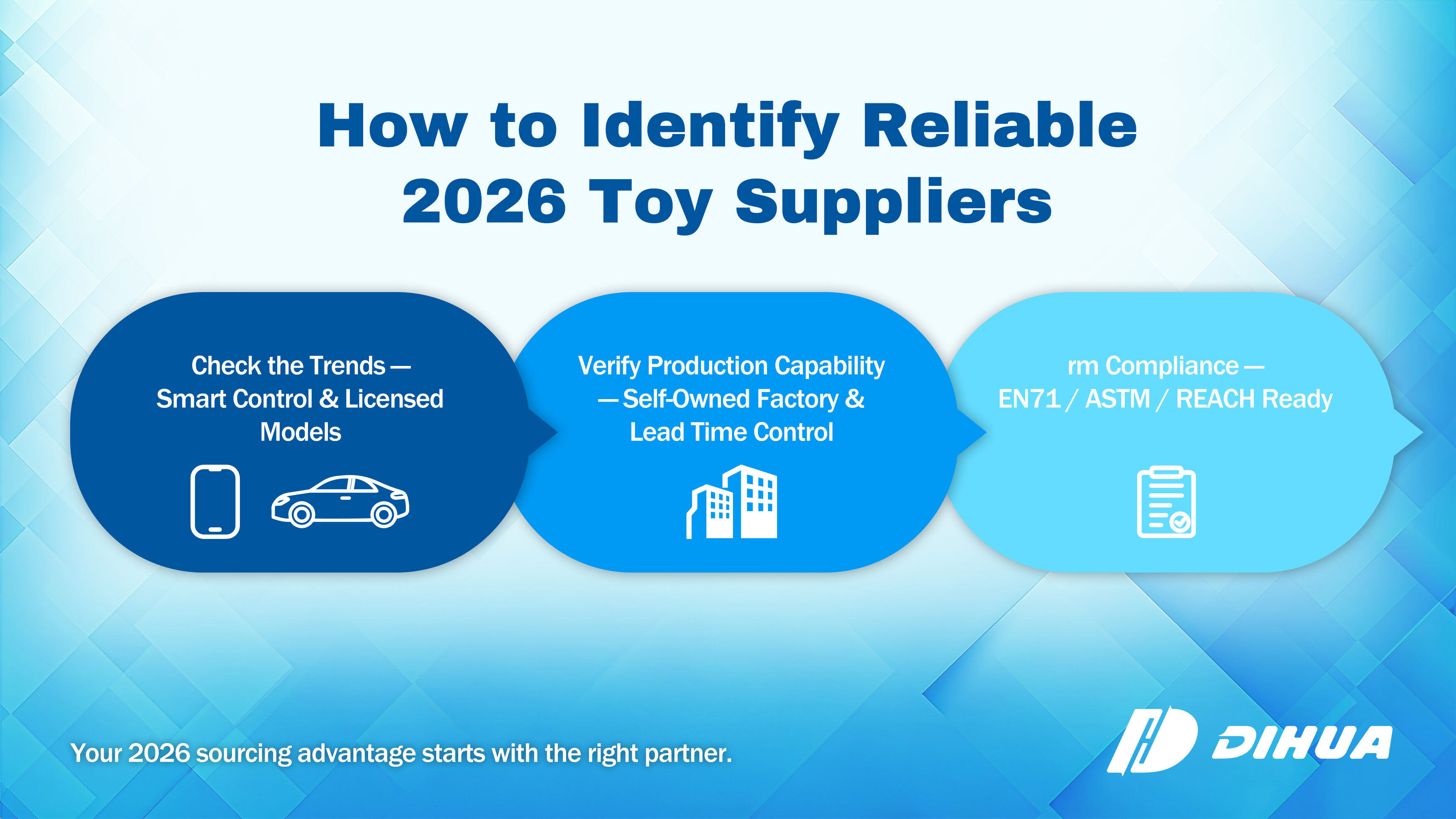 How to Identify Reliable 2026 Toy Suppliers

Check the Trends — Smart Control & Licensed Models

Verify Production Capability — Self-Owned Factory & Lead Time Control

rm Compliance — EN71 / ASTM / REACH Ready

Your 2026 sourcing advantage starts with the right partner.

DIHUA